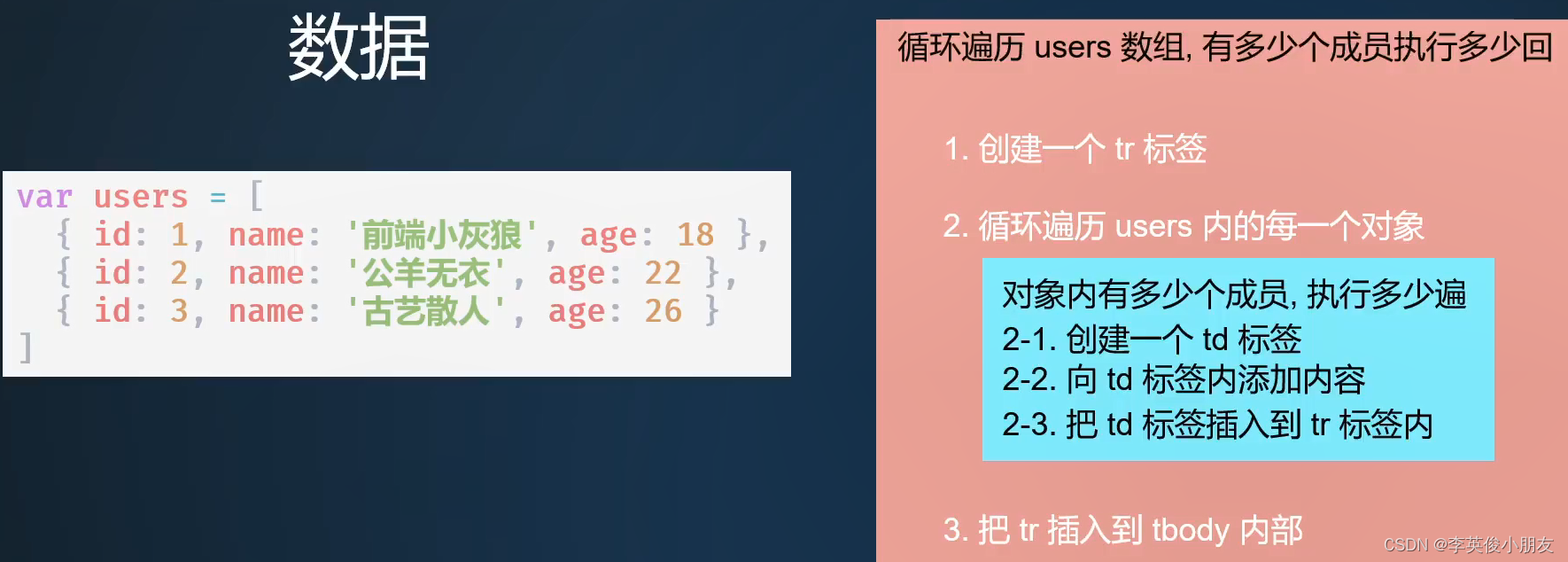 数据

var users = [
  { id: 1, name: '前端小灰狼', age: 18 },
  { id: 2, name: '公羊无衣', age: 22 },
  { id: 3, name: '古艺散人', age: 26 }
]

循环遍历 users 数组, 有多少个成员执行多少回

1. 创建一个 tr 标签

2. 循环遍历 users 内的每一个对象

对象内有多少个成员, 执行多少遍
2-1. 创建一个 td 标签
2-2. 向 td 标签内添加内容
2-3. 把 td 标签插入到 tr 标签内

3. 把 tr 插入到 tbody 内部

CSDN @李英俊小朋友